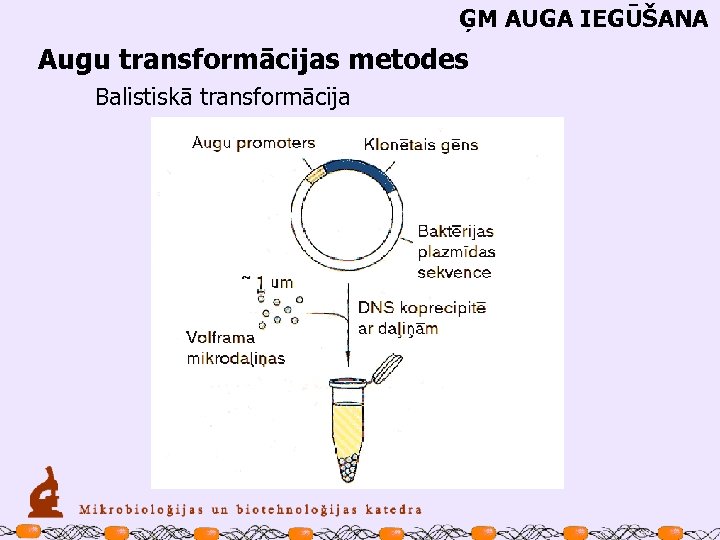 ĢM AUGA IEGŪŠANA

Augu transformācijas metodes

Balistiskā transformācija

Augu promoters

Klonētais gēns

Baktērijas plazmīdas sekvence

~ 1 um

Volframa mikrodaļiņas

DNS koprecipitē ar daļiņām

Mikrobioloģijas un biotehnoloģijas katedra